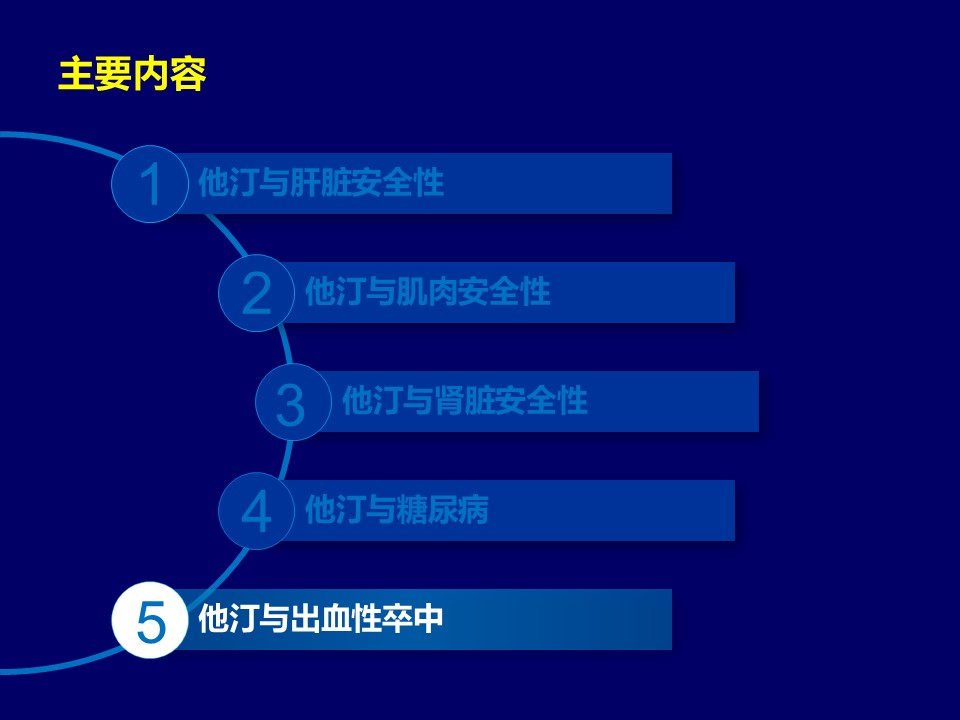 主要内容

1 他汀与肝脏安全性

2 他汀与肌肉安全性

3 他汀与肾脏安全性

4 他汀与糖尿病

5 他汀与出血性卒中